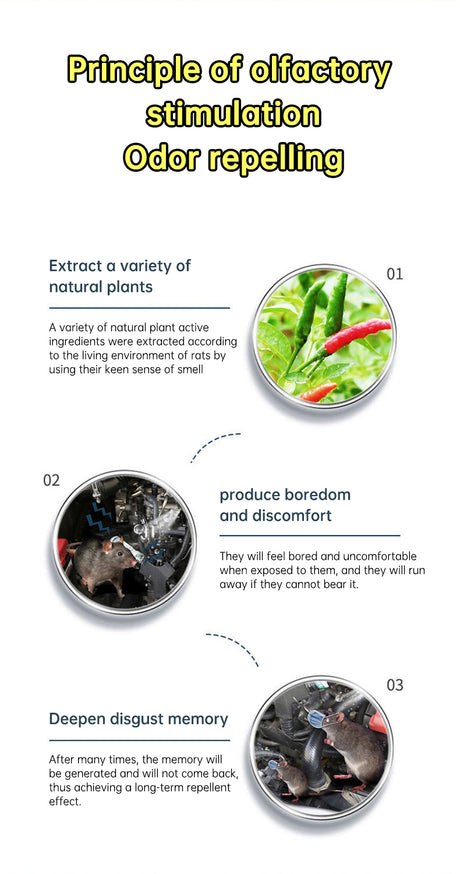 Principle of olfactory stimulation
Odor repelling

Extract a variety of natural plants

01

A variety of natural plant active ingredients were extracted according to the living environment of rats by using their keen sense of smell

02

produce boredom and discomfort

They will feel bored and uncomfortable when exposed to them, and they will run away if they cannot bear it.

03

Deepen disgust memory

After many times, the memory will be generated and will not come back, thus achieving a long-term repellent effect.